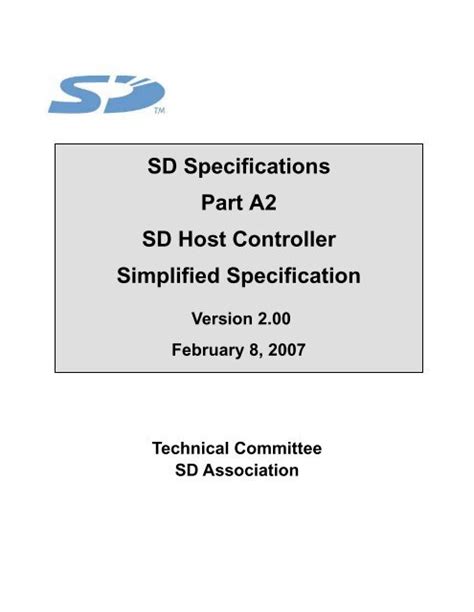 SD™

SD Specifications
Part A2
SD Host Controller
Simplified Specification
Version 2.00
February 8, 2007

Technical Committee
SD Association